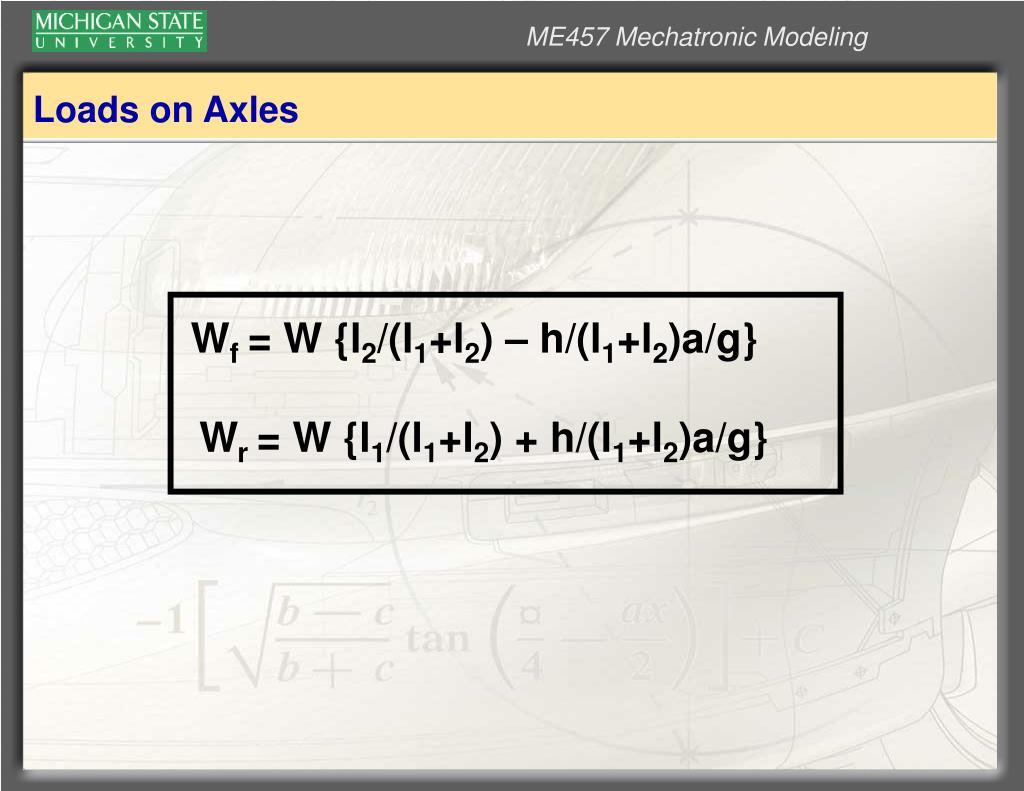 MICHIGAN STATE UNIVERSITY

ME457 Mechatronic Modeling

Loads on Axles

$W_f = W \{l_2/(l_1+l_2) – h/(l_1+l_2)a/g\}$

$W_r = W \{l_1/(l_1+l_2) + h/(l_1+l_2)a/g\}$

$-1\left[\sqrt{\frac{b-c}{b+c}}\tan\left(\frac{\alpha}{4}-\frac{ax}{2}\right)\right]+C$